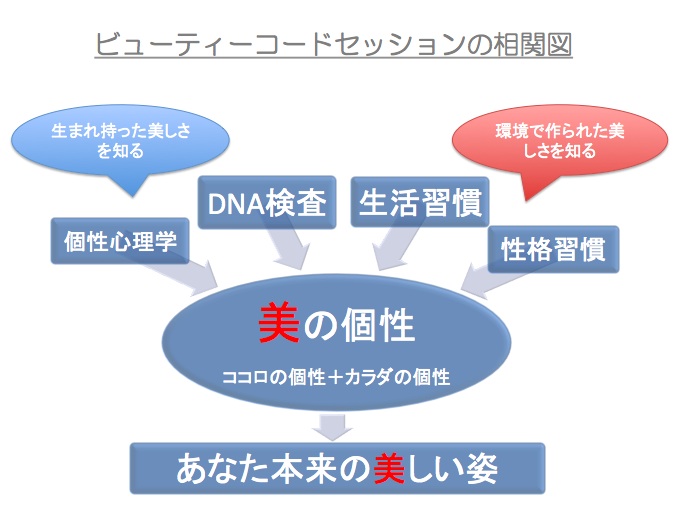 ビューティーコードセッションの相関図

生まれ持った美しさを知る

環境で作られた美しさを知る

DNA検査

生活習慣

個性心理学

性格習慣

美の個性

ココロの個性＋カラダの個性

あなた本来の美しい姿